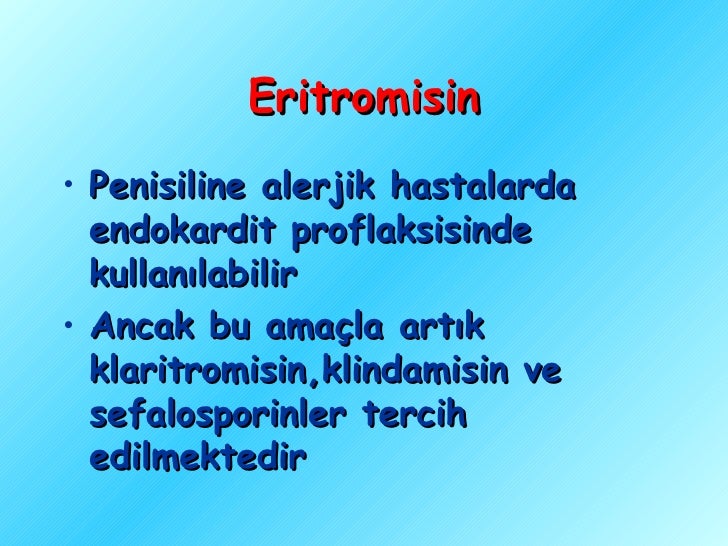 Eritromisin

• Penisiline alerjik hastalarda endokardit proflaksisinde kullanılabilir

• Ancak bu amaçla artık klaritromisin,klindamisin ve sefalosporinler tercih edilmektedir